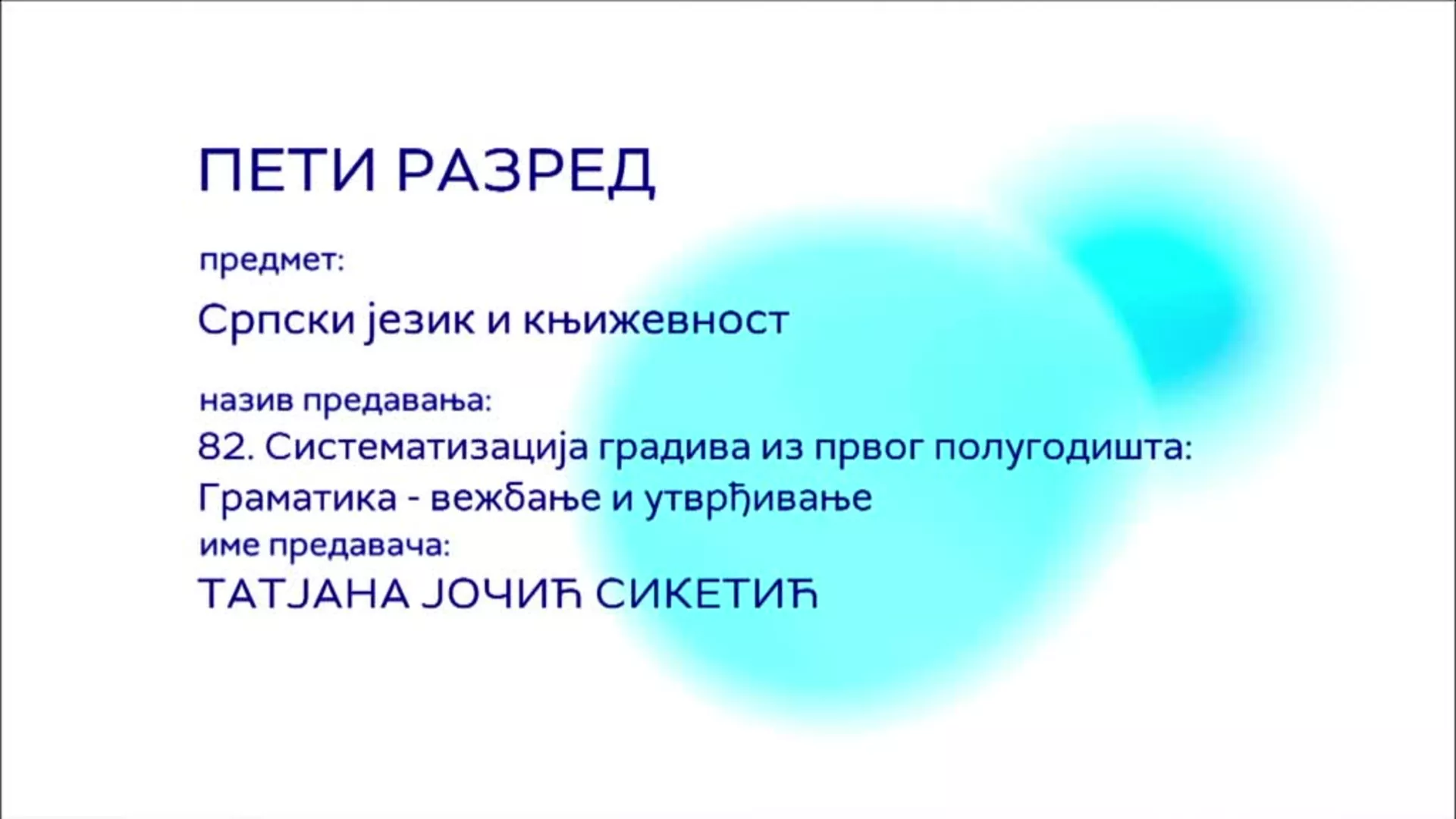 ПЕТИ РАЗРЕД

предмет:

Српски језик и књижевност

назив предавања:

82. Систематизација градива из првог полугодишта: Граматика - вежбање и утврђивање

име предавача:

ТАТЈАНА ЈОЧИЋ СИКЕТИЋ